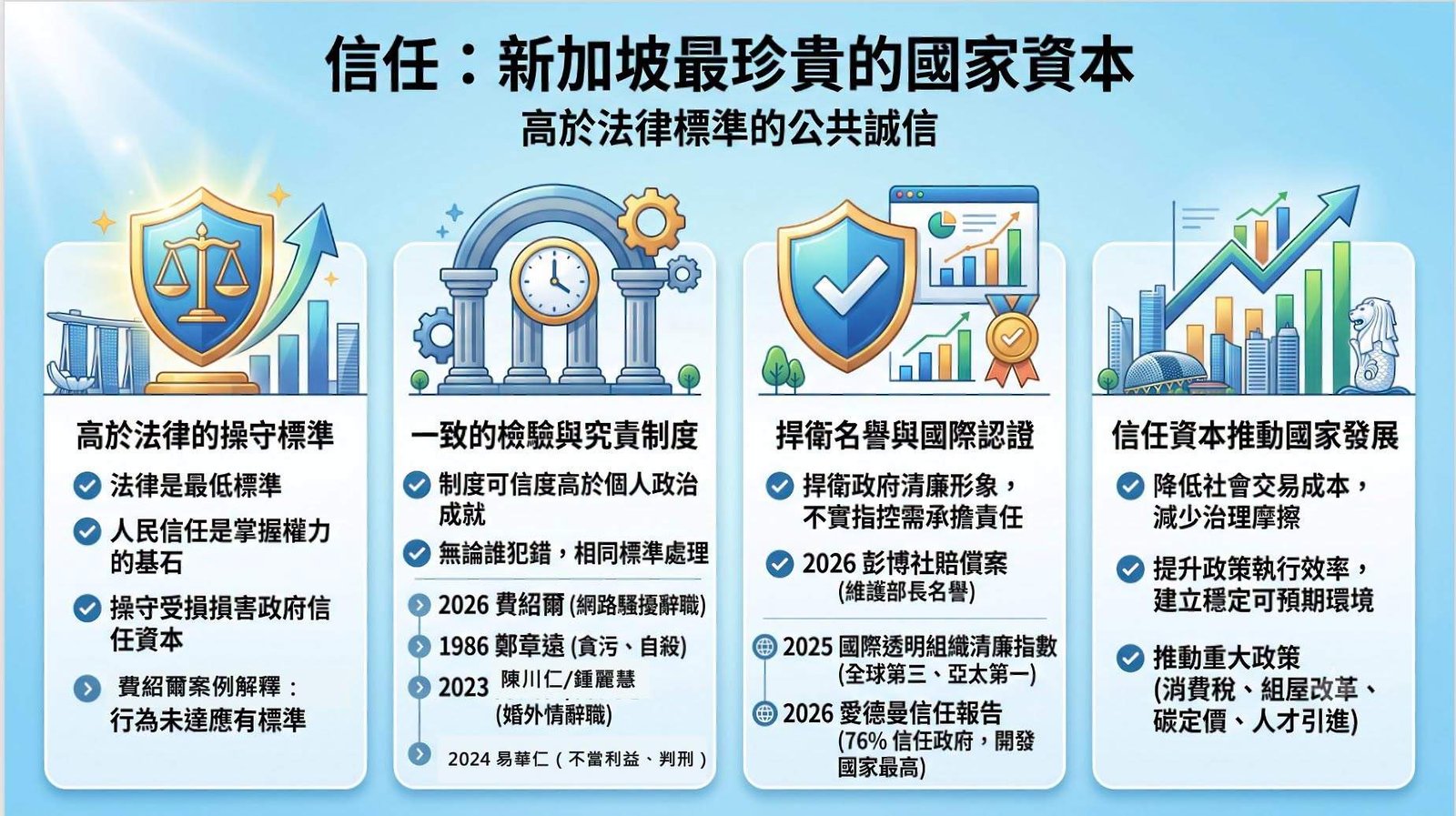 信任：新加坡最珍貴的國家資本

高於法律標準的公共誠信

高於法律的操守標準

法律是最低標準

人民信任是掌握權力的基石

操守受損損害政府信任資本

費紹爾案例解釋：行為未達應有標準

一致的檢驗與究責制度

制度可信度高於個人政治成就

無論誰犯錯，相同標準處理

2026 費紹爾 (網路騷擾辭職)

1986 鄭章遠 (貪污、自殺)

2023 陳川仁/鍾麗慧 (婚外情辭職)

2024 易華仁（不當利益、判刑）

捍衛名譽與國際認證

捍衛政府清廉形象，不實指控需承擔責任

2026 彭博社賠償案 (維護部長名譽)

2025 國際透明組織清廉指數 (全球第三、亞太第一)

2026 愛德曼信任報告 (76% 信任政府，開發國家最高)

信任資本推動國家發展

降低社會交易成本，減少治理摩擦

提升政策執行效率，建立穩定可預期環境

推動重大政策 (消費稅、組屋改革、碳定價、人才引進)